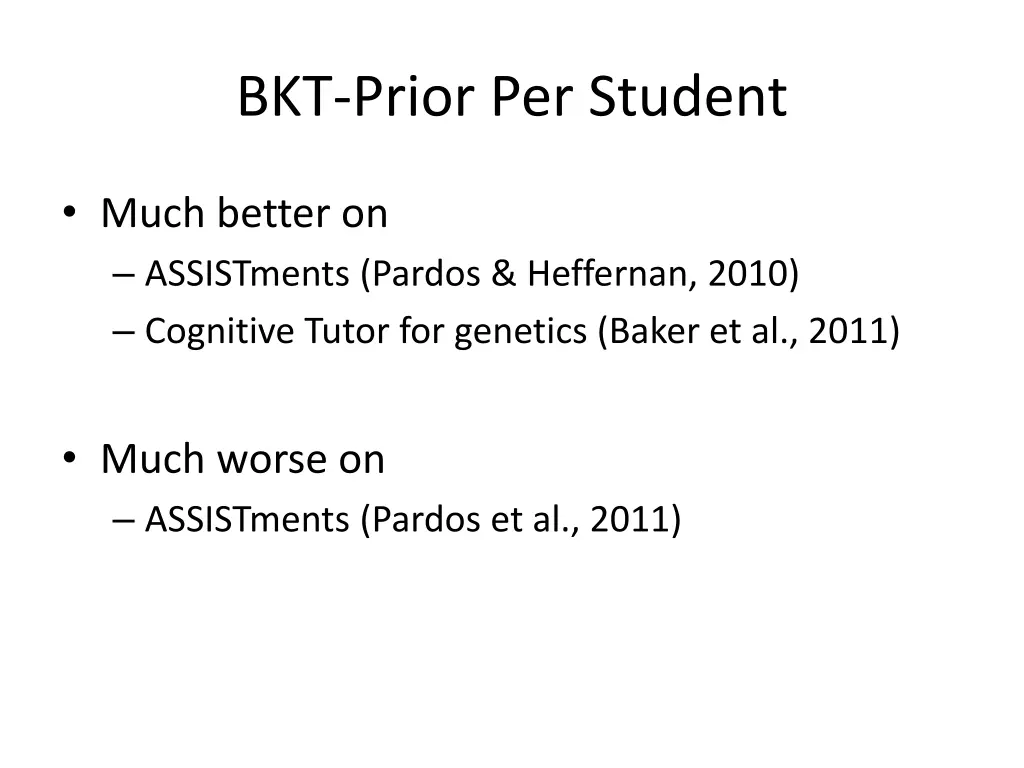 BKT-Prior Per Student

• Much better on
– ASSISTments (Pardos & Heffernan, 2010)
– Cognitive Tutor for genetics (Baker et al., 2011)

• Much worse on
– ASSISTments (Pardos et al., 2011)